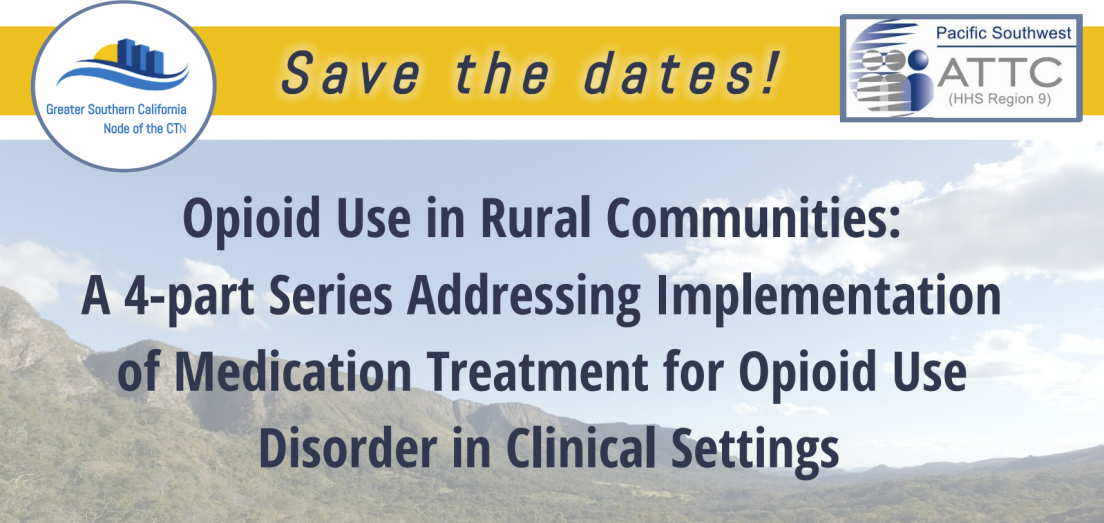 Greater Southern California Node of the CTN

Save the dates!

Pacific Southwest ATTC (HHS Region 9)

Opioid Use in Rural Communities: A 4-part Series Addressing Implementation of Medication Treatment for Opioid Use Disorder in Clinical Settings